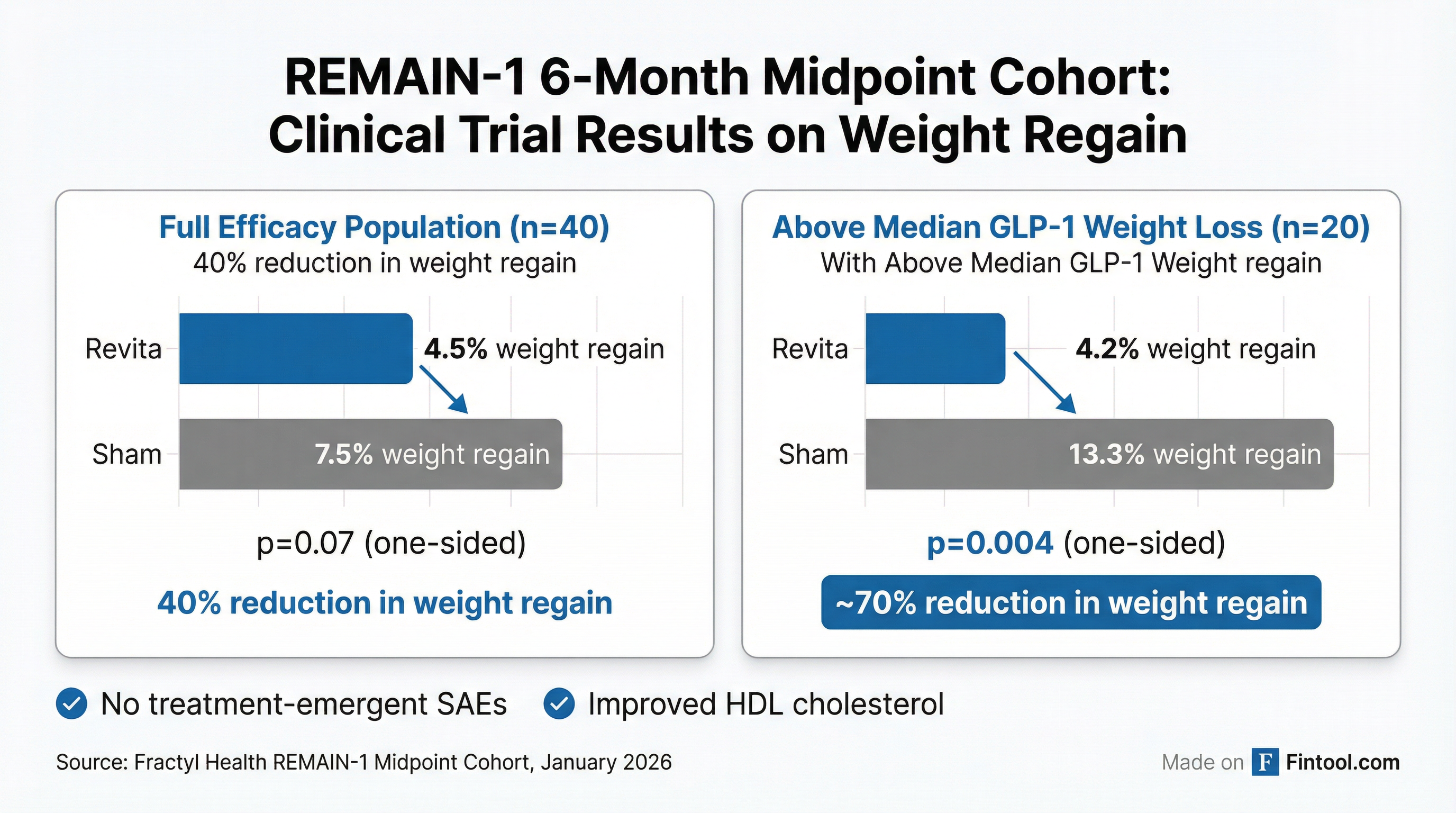 REMAIN-1 6-Month Midpoint Cohort: Clinical Trial Results on Weight Regain

Full Efficacy Population (n=40)
40% reduction in weight regain

Revita
4.5% weight regain
Sham
7.5% weight regain

p=0.07 (one-sided)

40% reduction in weight regain

Above Median GLP-1 Weight Loss (n=20)
With Above Median GLP-1 Weight regain

Revita
4.2% weight regain
Sham
13.3% weight regain

p=0.004 (one-sided)

~70% reduction in weight regain

No treatment-emergent SAEs
Improved HDL cholesterol

Source: Fractyl Health REMAIN-1 Midpoint Cohort, January 2026

Made on F Fintool.com